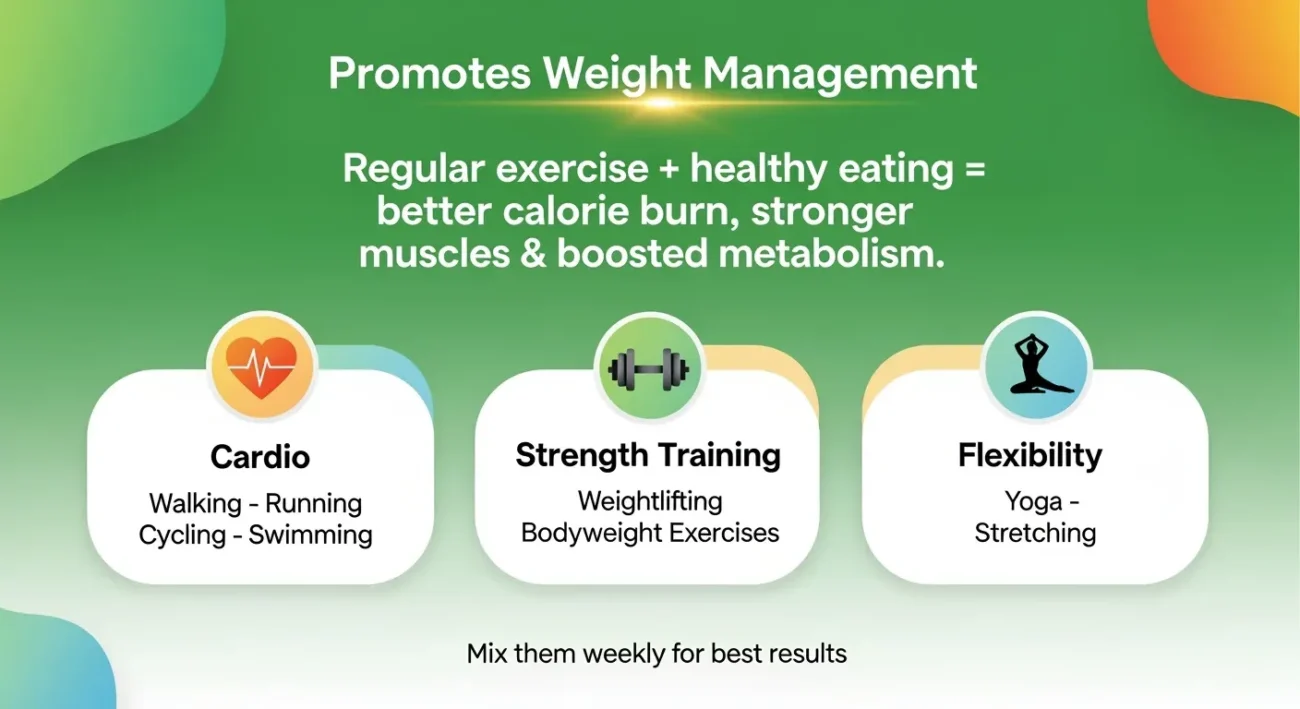 Promotes Weight Management

Regular exercise + healthy eating = better calorie burn, stronger muscles & boosted metabolism.

Cardio
Walking - Running
Cycling - Swimming

Strength Training
Weightlifting
Bodyweight Exercises

Flexibility
Yoga -
Stretching

Mix them weekly for best results